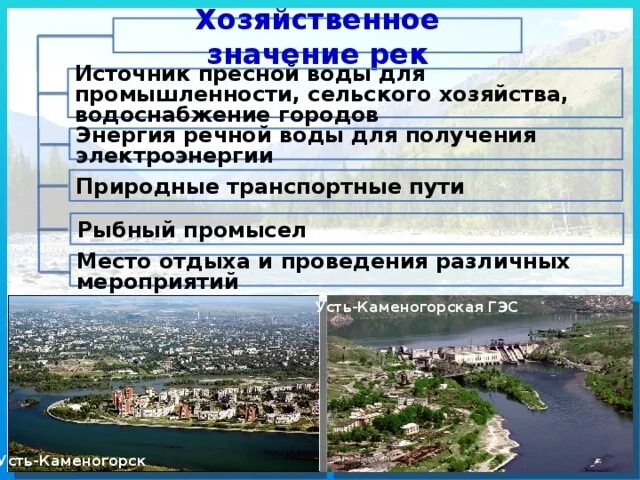 Хозяйственное значение рек

Источник пресной воды для промышленности, сельского хозяйства, водоснабжение городов

Энергия речной воды для получения электроэнергии

Природные транспортные пути

Рыбный промысел

Место отдыха и проведения различных мероприятий

Усть-Каменогорская ГЭС

Усть-Каменогорск